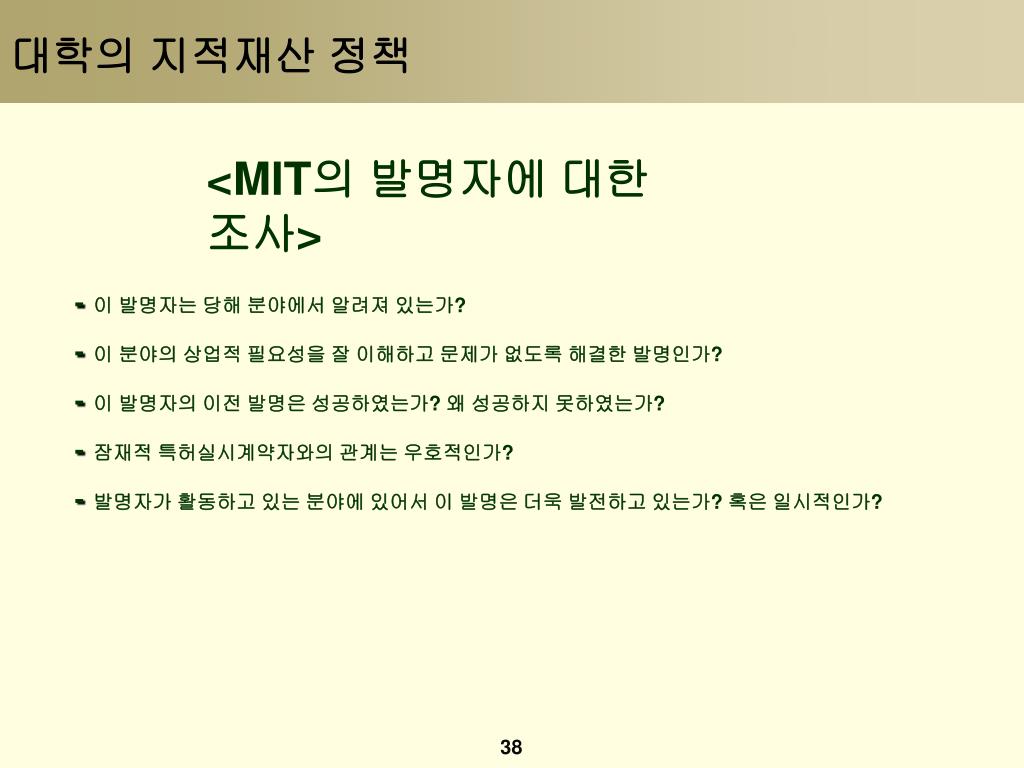 대학의 지적재산 정책

<MIT의 발명자에 대한 조사>

이 발명자는 당해 분야에서 알려져 있는가?

이 분야의 상업적 필요성을 잘 이해하고 문제가 없도록 해결한 발명인가?

이 발명자의 이전 발명은 성공하였는가? 왜 성공하지 못하였는가?

잠재적 특허실시계약자와의 관계는 우호적인가?

발명자가 활동하고 있는 분야에 있어서 이 발명은 더욱 발전하고 있는가? 혹은 일시적인가?

38